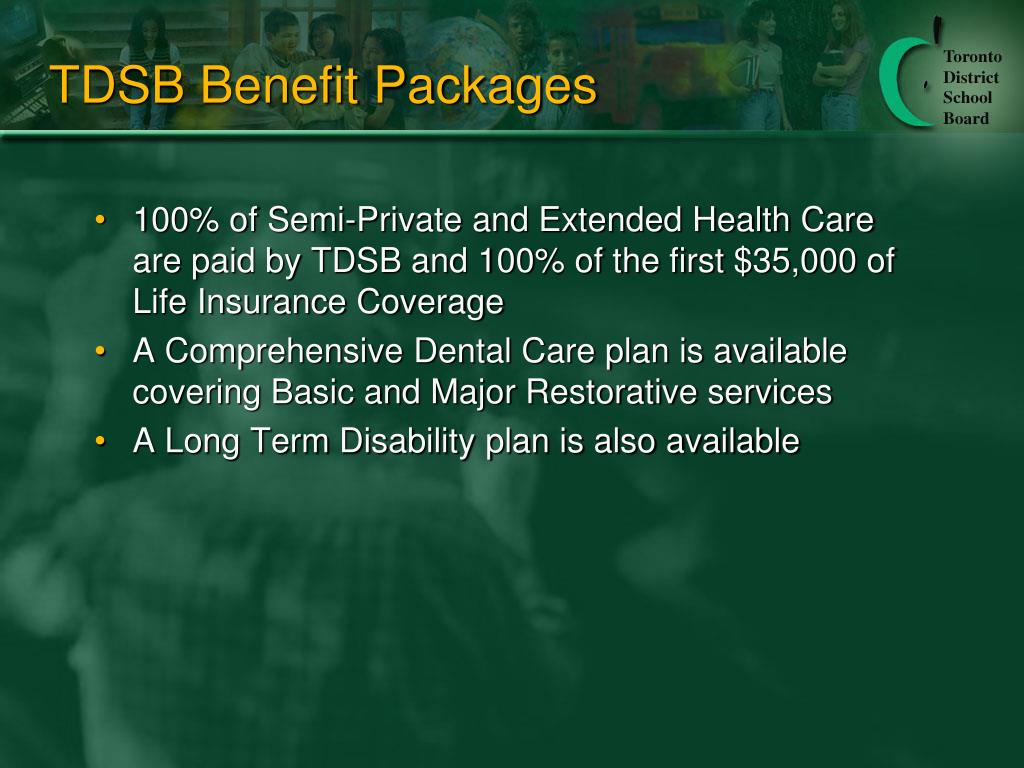 TDSB Benefit Packages

Toronto District School Board

• 100% of Semi-Private and Extended Health Care are paid by TDSB and 100% of the first \$35,000 of Life Insurance Coverage
• A Comprehensive Dental Care plan is available covering Basic and Major Restorative services
• A Long Term Disability plan is also available